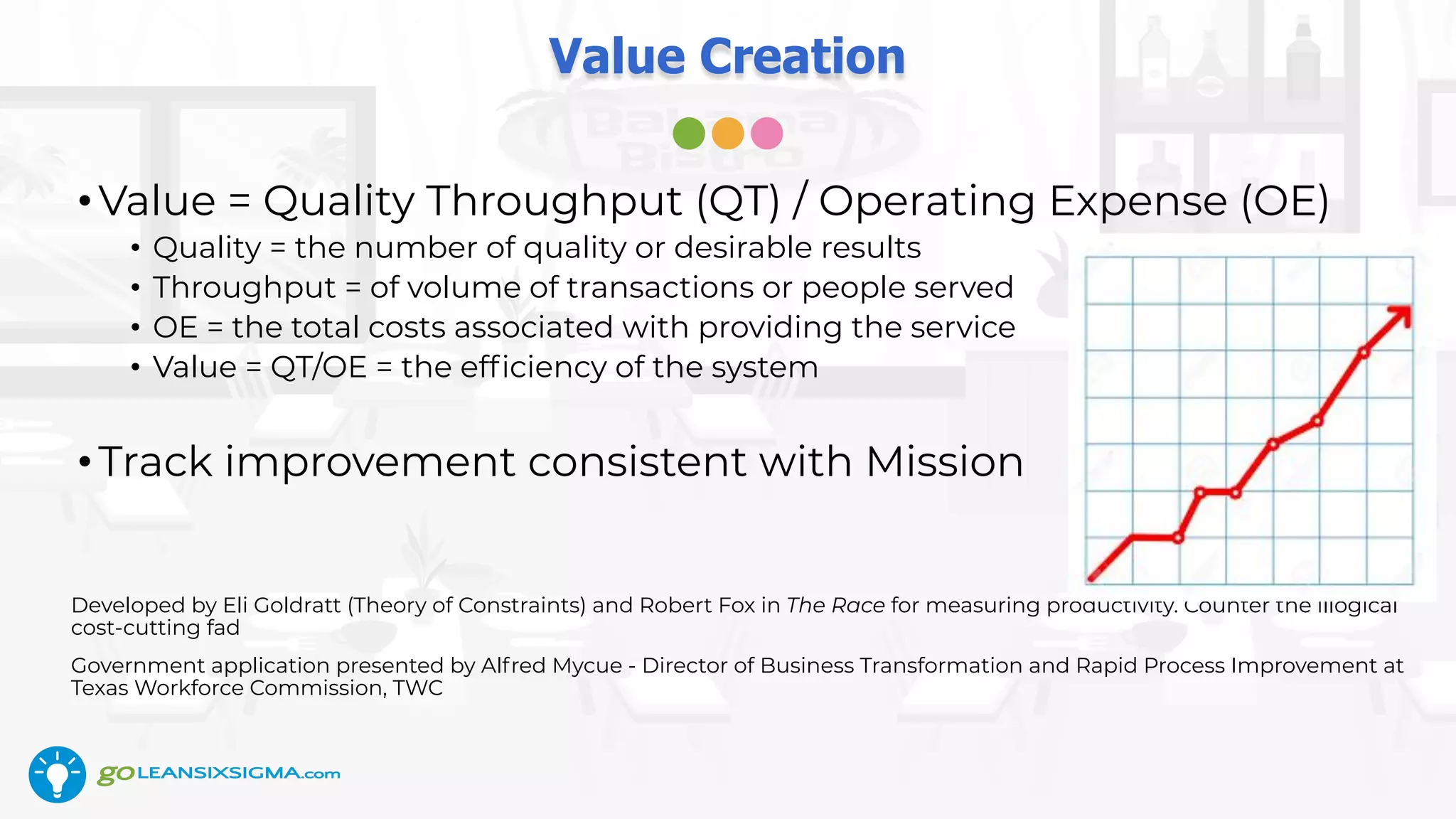 Value Creation

• Value = Quality Throughput (QT) / Operating Expense (OE)

• Quality = the number of quality or desirable results
• Throughput = of volume of transactions or people served
• OE = the total costs associated with providing the service
• Value = QT/OE = the efficiency of the system

• Track improvement consistent with Mission

Developed by Eli Goldratt (Theory of Constraints) and Robert Fox in The Race for measuring productivity. Counter the illogical cost-cutting fad

Government application presented by Alfred Mycue - Director of Business Transformation and Rapid Process Improvement at Texas Workforce Commission, TWC

goLEANSIXSIGMA.com